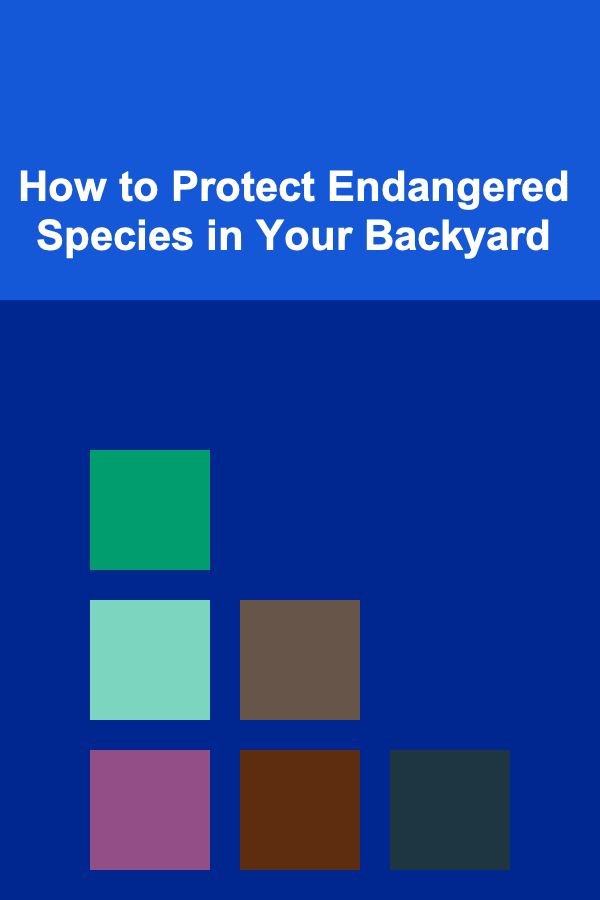 How to Protect Endangered Species in Your Backyard